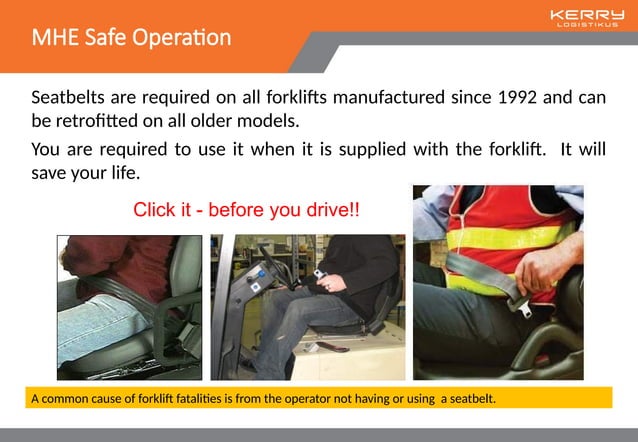 MHE Safe Operation

KERRY
LOGISTIKUS

Seatbelts are required on all forklifts manufactured since 1992 and can be retrofitted on all older models.

You are required to use it when it is supplied with the forklift. It will save your life.

Click it - before you drive!!

A common cause of forklift fatalities is from the operator not having or using a seatbelt.